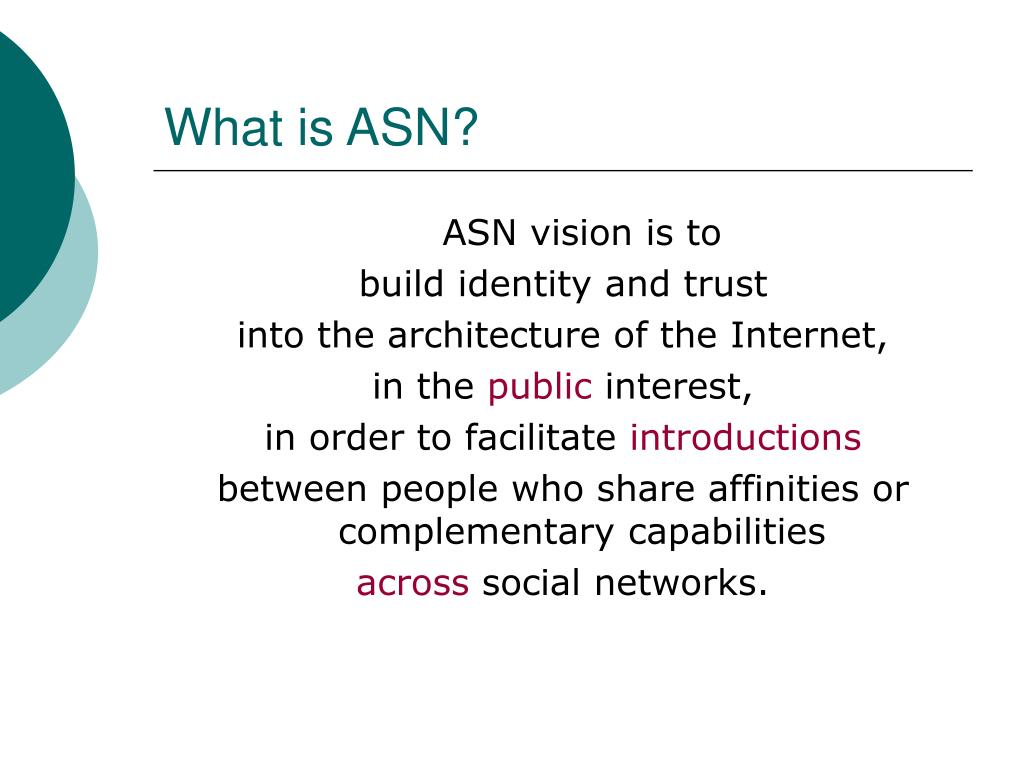 What is ASN?

ASN vision is to
build identity and trust
into the architecture of the Internet,
in the public interest,
in order to facilitate introductions
between people who share affinities or complementary capabilities
across social networks.